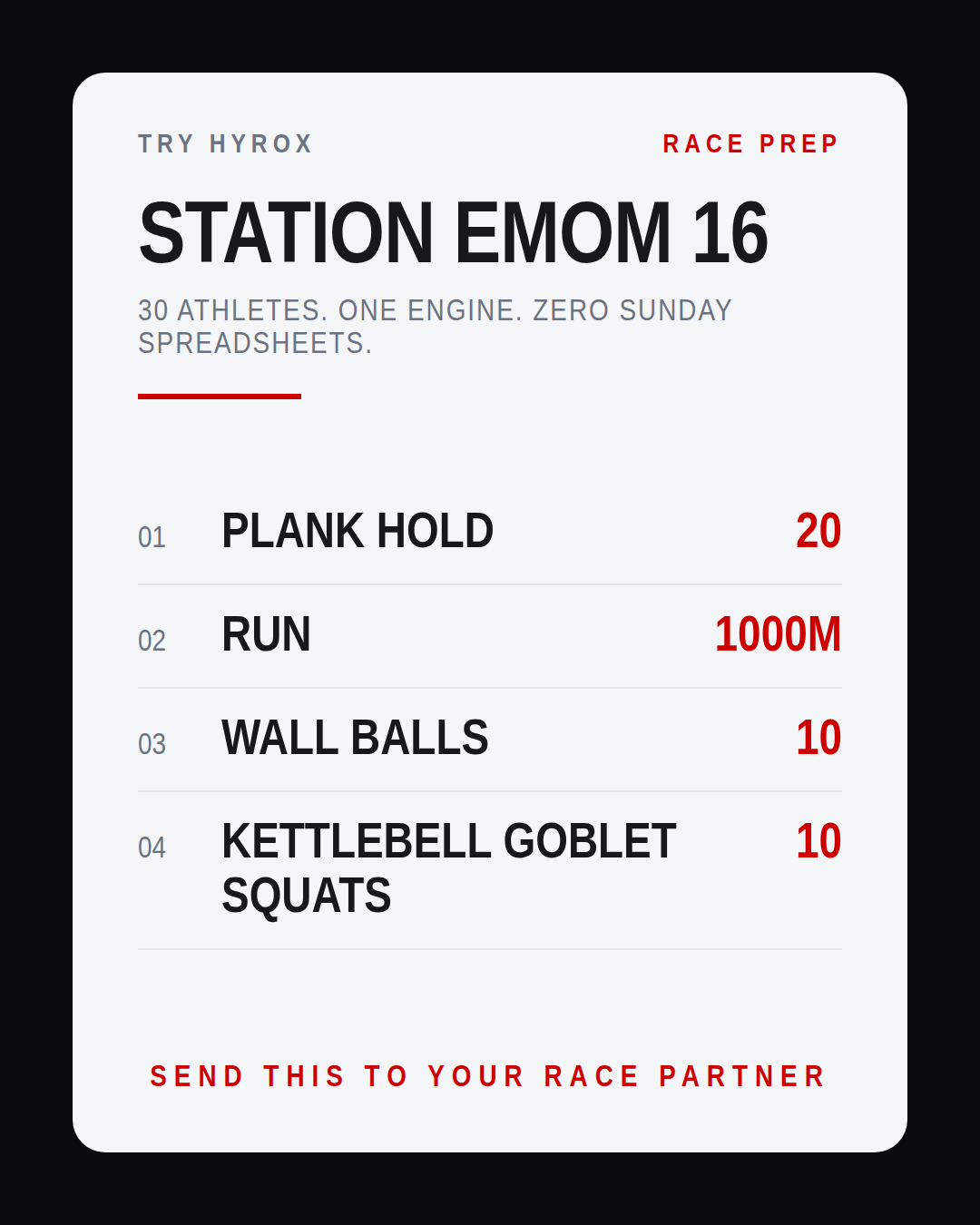 TRY HYROX
RACE PREP

STATION EMOM 16

30 ATHLETES. ONE ENGINE. ZERO SUNDAY SPREADSHEETS.

01 PLANK HOLD 20
02 RUN 1000M
03 WALL BALLS 10
04 KETTLEBELL GOBLET SQUATS 10

SEND THIS TO YOUR RACE PARTNER